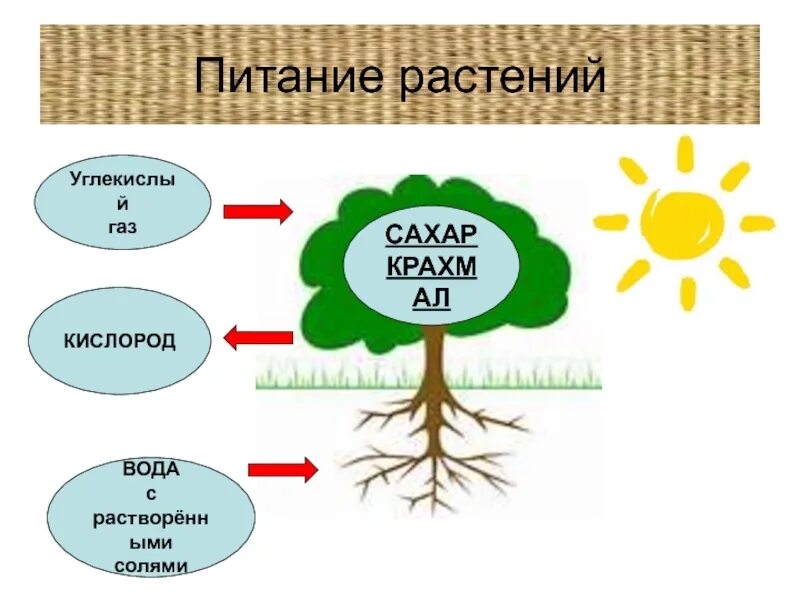 Питание растений

Углекислый газ

САХАР КРАХМАЛ

КИСЛОРОД

ВОДА с растворёнными солями